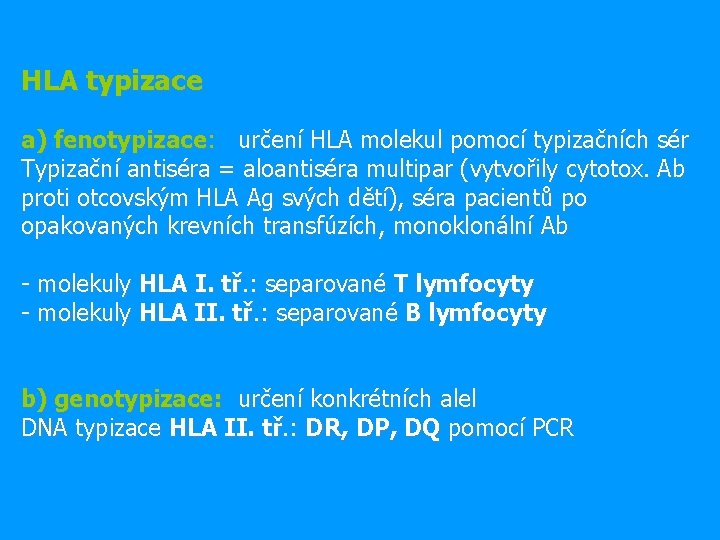 HLA typizace

a) fenotypizace: určení HLA molekul pomocí typizačních sér
Typizační antiséra = aloantiséra multipar (vytvořily cytotox. Ab proti otcovským HLA Ag svých dětí), séra pacientů po opakovaných krevních transfúzích, monoklonální Ab

- molekuly HLA I. tř.: separované T lymfocyty
- molekuly HLA II. tř.: separované B lymfocyty

b) genotypizace: určení konkrétních alel
DNA typizace HLA II. tř.: DR, DP, DQ pomocí PCR